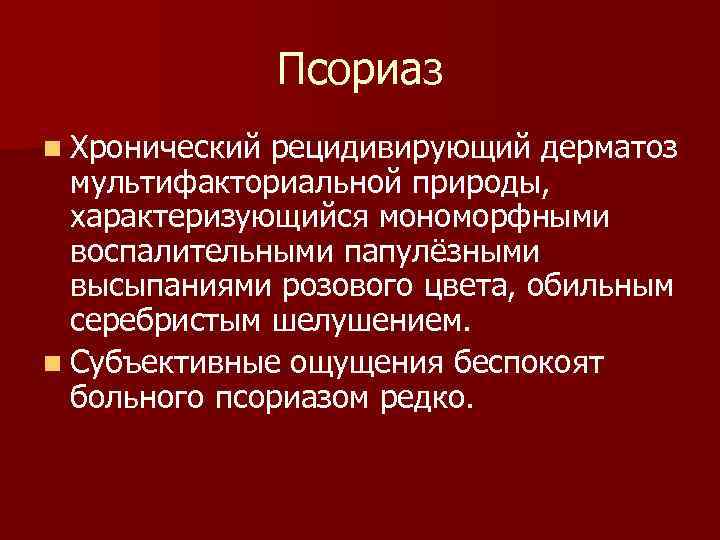 Псориаз

Хронический рецидивирующий дерматоз мультифакториальной природы, характеризующийся мономорфными воспалительными папулёзными высыпаниями розового цвета, обильным серебристым шелушением.

Субъективные ощущения беспокоят больного псориазом редко.